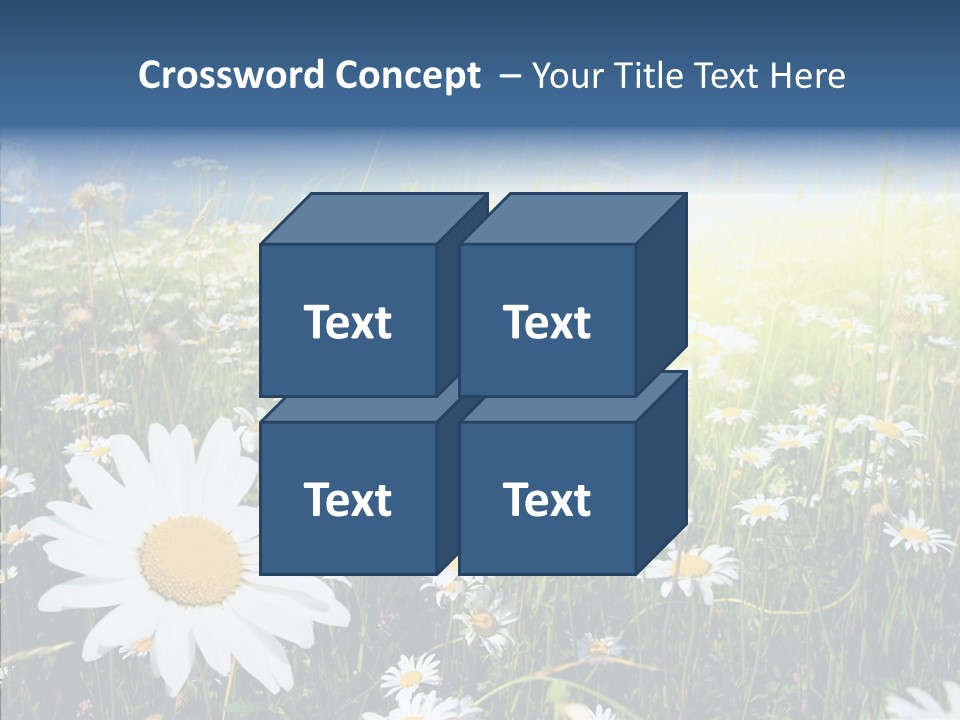 Crossword Concept – Your Title Text Here

Text

Text

Text

Text